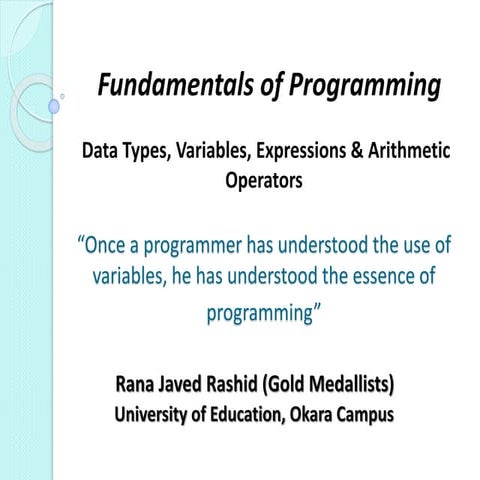 Fundamentals of Programming

Data Types, Variables, Expressions & Arithmetic Operators

“Once a programmer has understood the use of variables, he has understood the essence of programming”

Rana Javed Rashid (Gold Medallists)
University of Education, Okara Campus